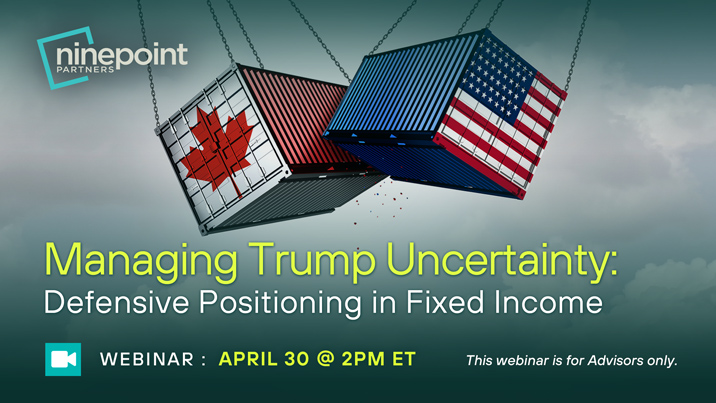 ninepoint PARTNERS

Managing Trump Uncertainty:
Defensive Positioning in Fixed Income

WEBINAR : APRIL 30 @ 2PM ET

This webinar is for Advisors only.